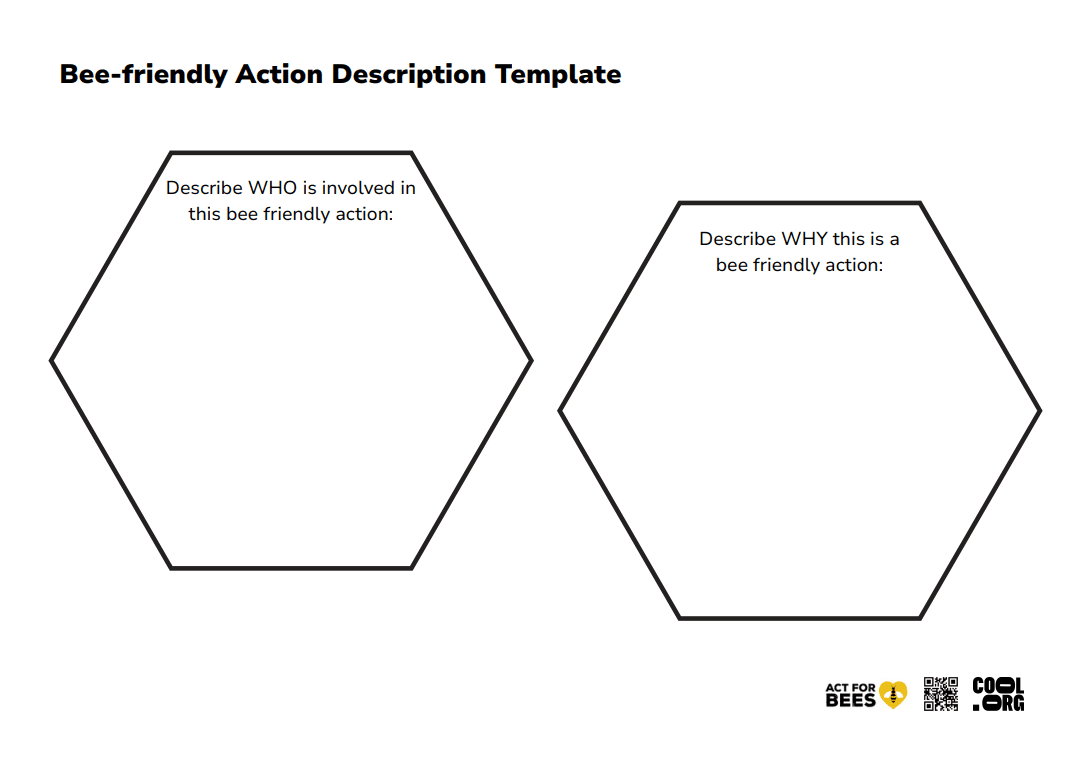 Bee-friendly Action Description Template

Describe WHO is involved in this bee friendly action:

Describe WHY this is a bee friendly action:

ACT FOR BEES

COOL .ORG